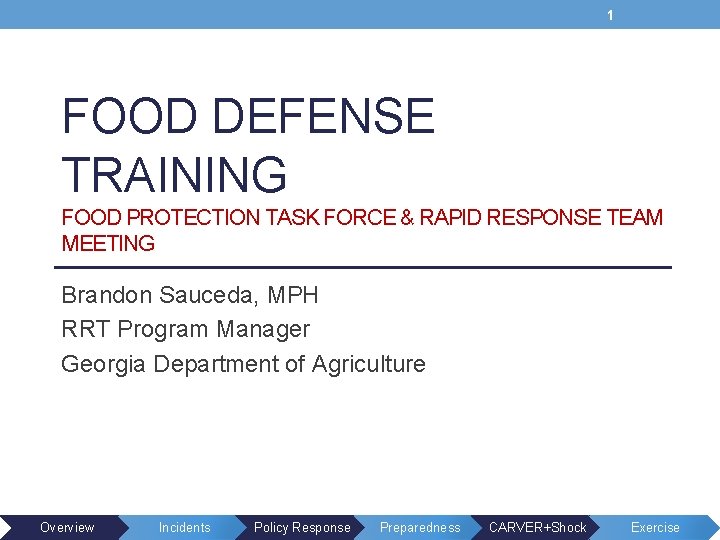 1

FOOD DEFENSE TRAINING

FOOD PROTECTION TASK FORCE & RAPID RESPONSE TEAM MEETING

Brandon Sauceda, MPH
RRT Program Manager
Georgia Department of Agriculture

Overview Incidents Policy Response Preparedness CARVER+Shock Exercise